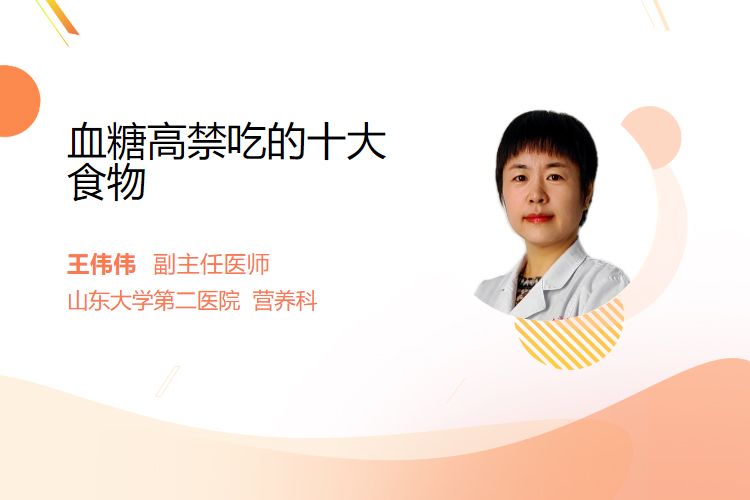 血糖高禁吃的十大食物

王伟伟 副主任医师
山东大学第二医院 营养科